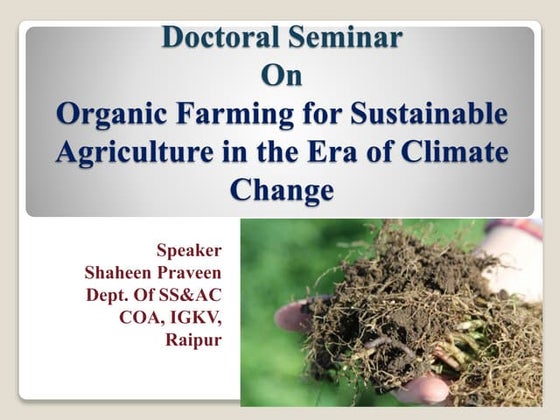 Doctoral Seminar
On
Organic Farming for Sustainable Agriculture in the Era of Climate Change

Speaker
Shaheen Praveen
Dept. Of SS&AC
COA, IGKV,
Raipur